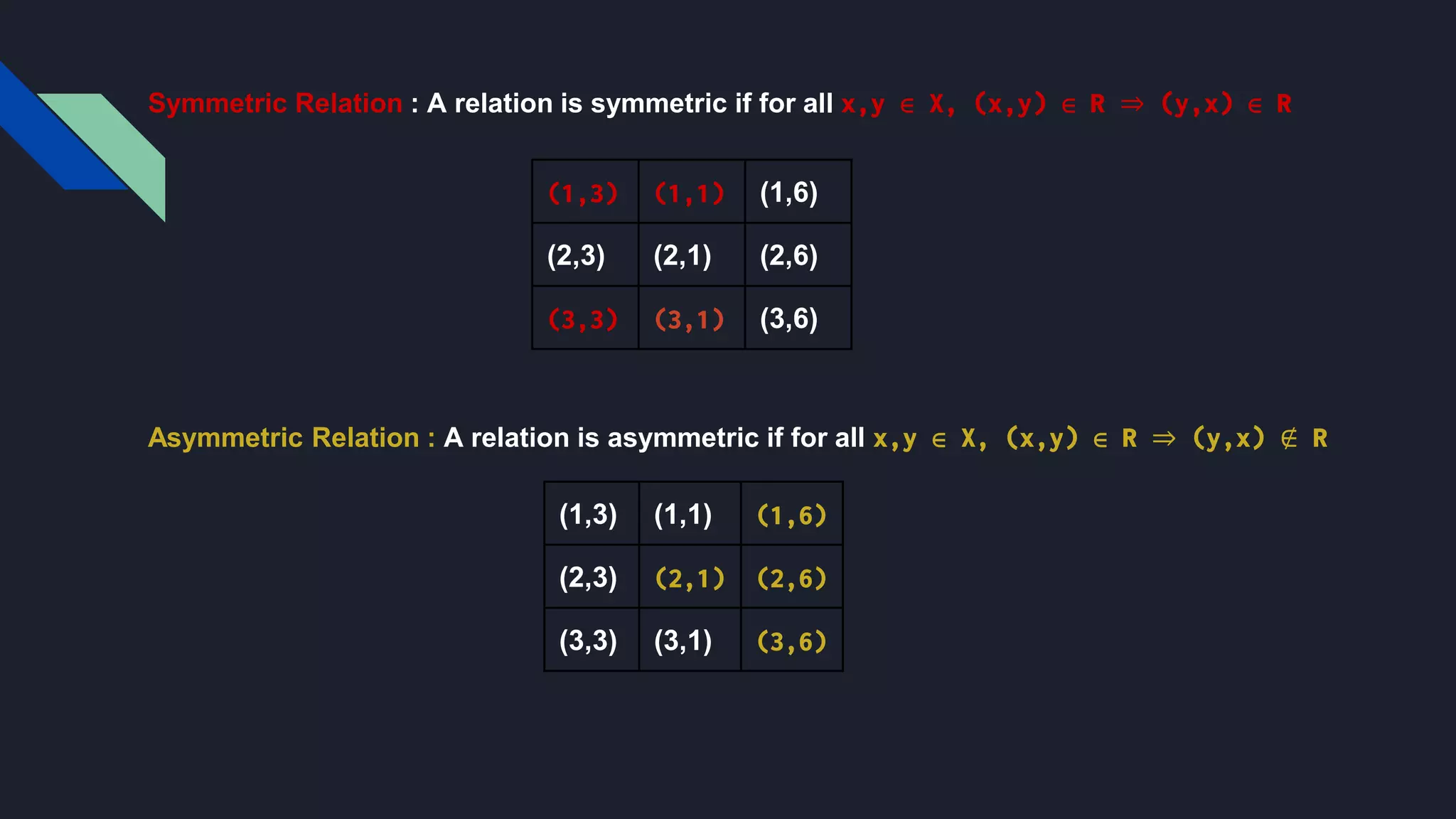 Symmetric Relation : A relation is symmetric if for all $x,y \in X, (x,y) \in R \Rightarrow (y,x) \in R$

| (1,3) | (1,1) | (1,6) |
|---|---|---|
| (2,3) | (2,1) | (2,6) |
| (3,3) | (3,1) | (3,6) |

Asymmetric Relation : A relation is asymmetric if for all $x,y \in X, (x,y) \in R \Rightarrow (y,x) \notin R$

| (1,3) | (1,1) | (1,6) |
|---|---|---|
| (2,3) | (2,1) | (2,6) |
| (3,3) | (3,1) | (3,6) |